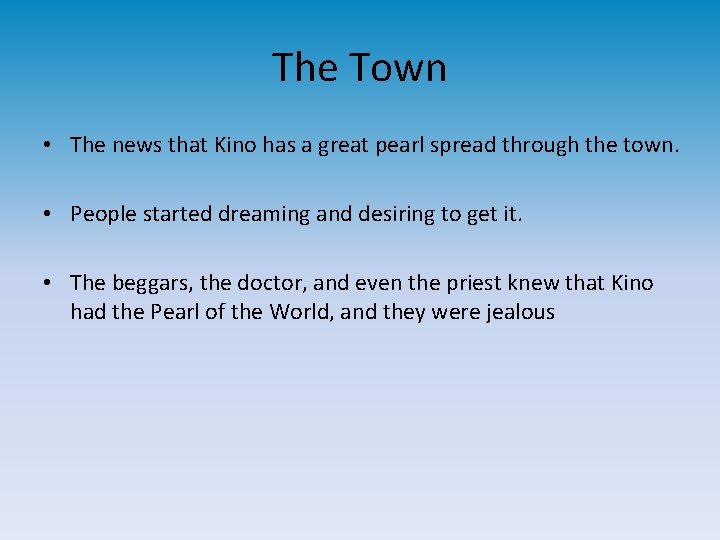 The Town

• The news that Kino has a great pearl spread through the town.

• People started dreaming and desiring to get it.

• The beggars, the doctor, and even the priest knew that Kino had the Pearl of the World, and they were jealous